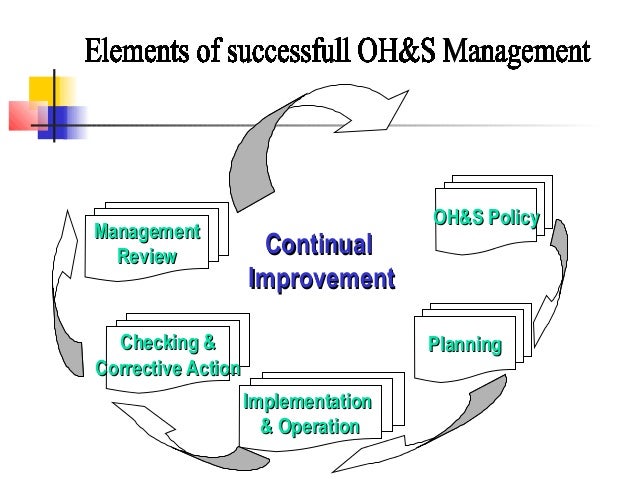 Elements of successfull OH&S Management

Continual Improvement

OH&S Policy

Planning

Implementation & Operation

Checking & Corrective Action

Management Review